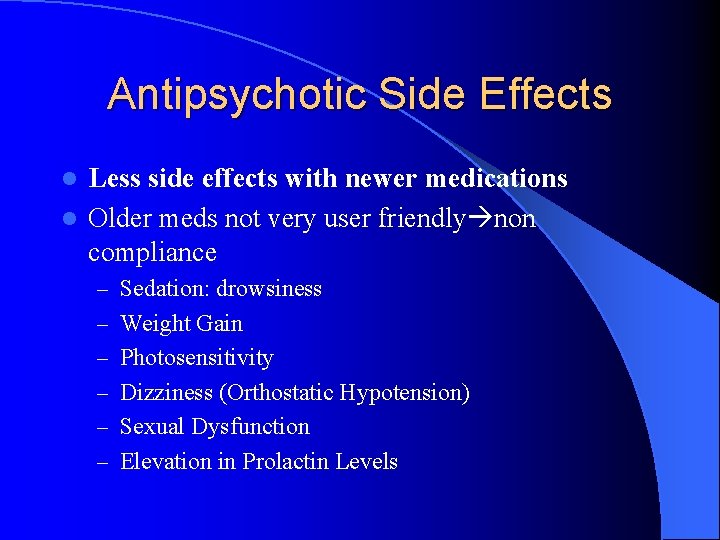 Antipsychotic Side Effects

• Less side effects with newer medications
• Older meds not very user friendly→non compliance
- Sedation: drowsiness
- Weight Gain
- Photosensitivity
- Dizziness (Orthostatic Hypotension)
- Sexual Dysfunction
- Elevation in Prolactin Levels